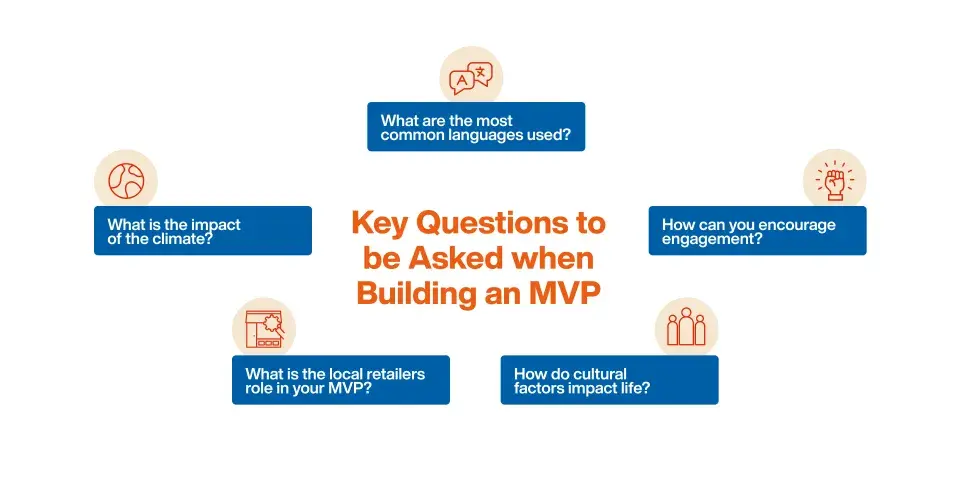 What are the most common languages used?

What is the impact of the climate?

Key Questions to be Asked when Building an MVP

How can you encourage engagement?

What is the local retailers role in your MVP?

How do cultural factors impact life?